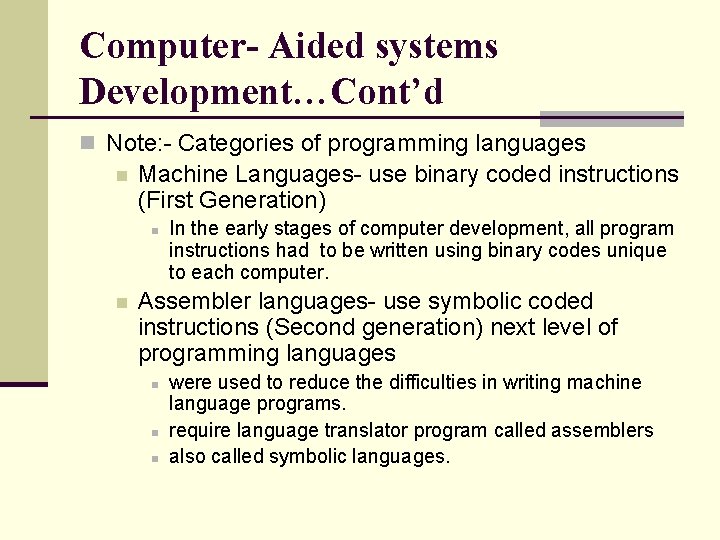 Computer- Aided systems Development…Cont'd

Note:- Categories of programming languages

Machine Languages- use binary coded instructions (First Generation)

In the early stages of computer development, all program instructions had to be written using binary codes unique to each computer.

Assembler languages- use symbolic coded instructions (Second generation) next level of programming languages

were used to reduce the difficulties in writing machine language programs.

require language translator program called assemblers

also called symbolic languages.